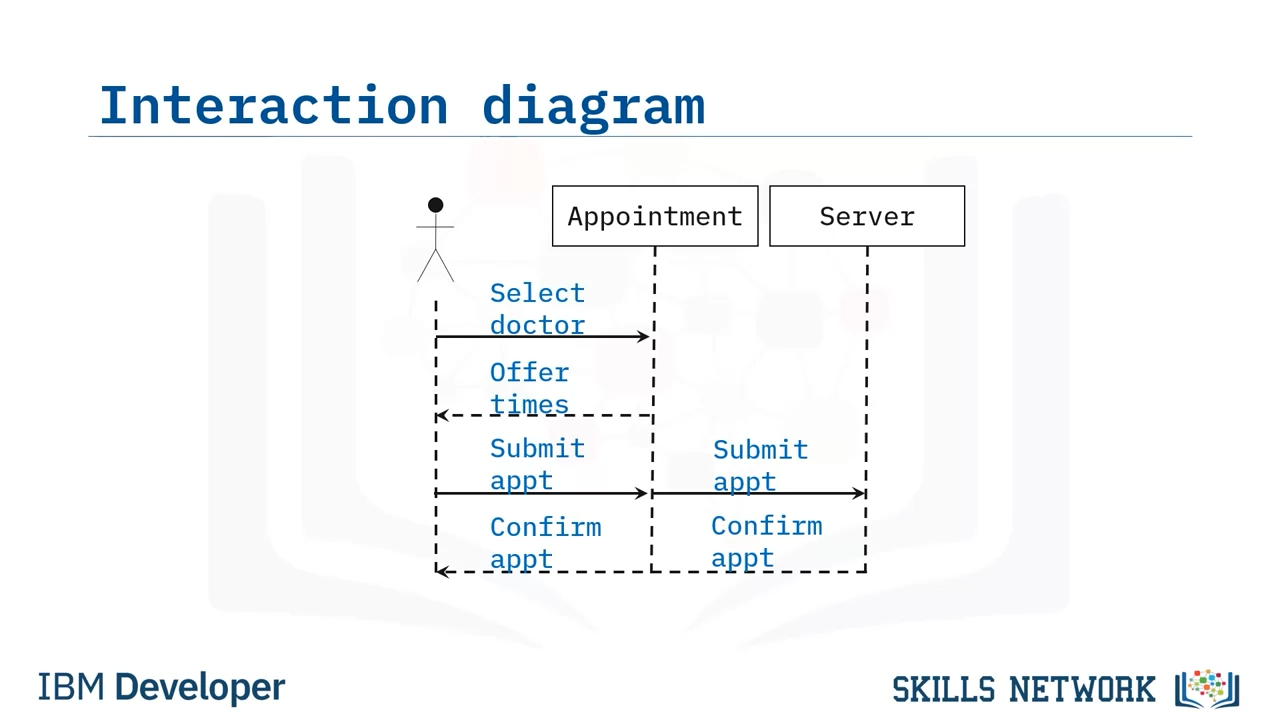 Interaction diagram

Appointment

Server

Select doctor

Offer times

Submit appt

Submit appt

Confirm appt

Confirm appt

IBM Developer

SKILLS NETWORK